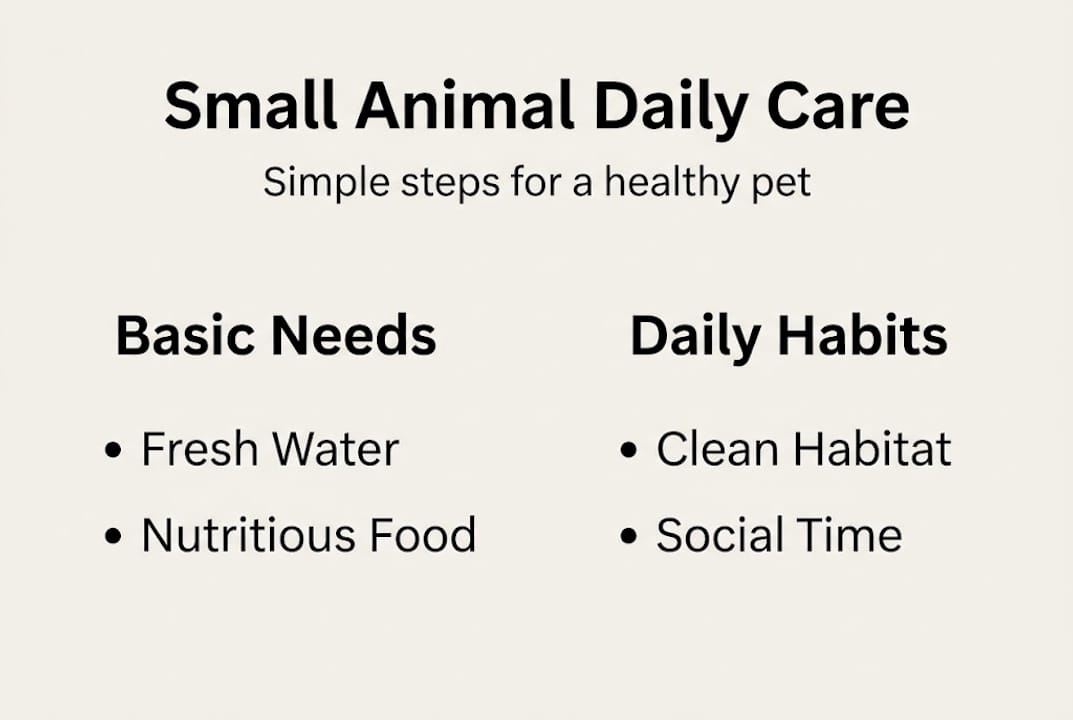 Small Animal Daily Care

Simple steps for a healthy pet

Basic Needs

• Fresh Water
• Nutritious Food

Daily Habits

• Clean Habitat
• Social Time